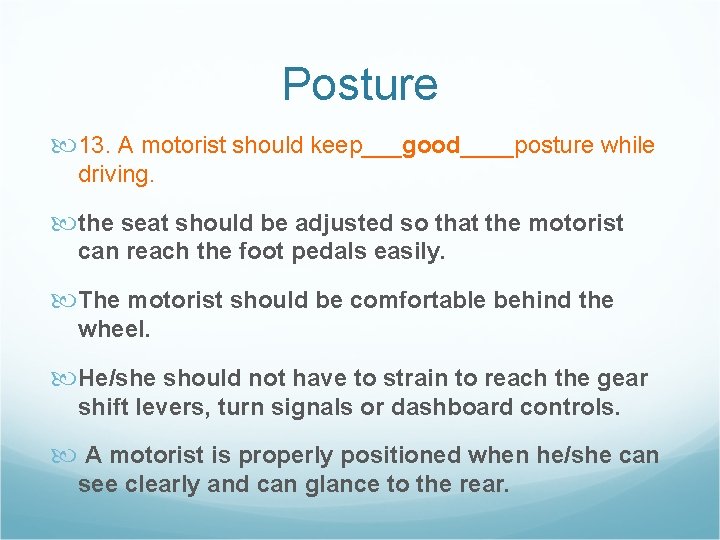 Posture

13. A motorist should keep___good____posture while driving.

the seat should be adjusted so that the motorist can reach the foot pedals easily.

The motorist should be comfortable behind the wheel.

He/she should not have to strain to reach the gear shift levers, turn signals or dashboard controls.

A motorist is properly positioned when he/she can see clearly and can glance to the rear.